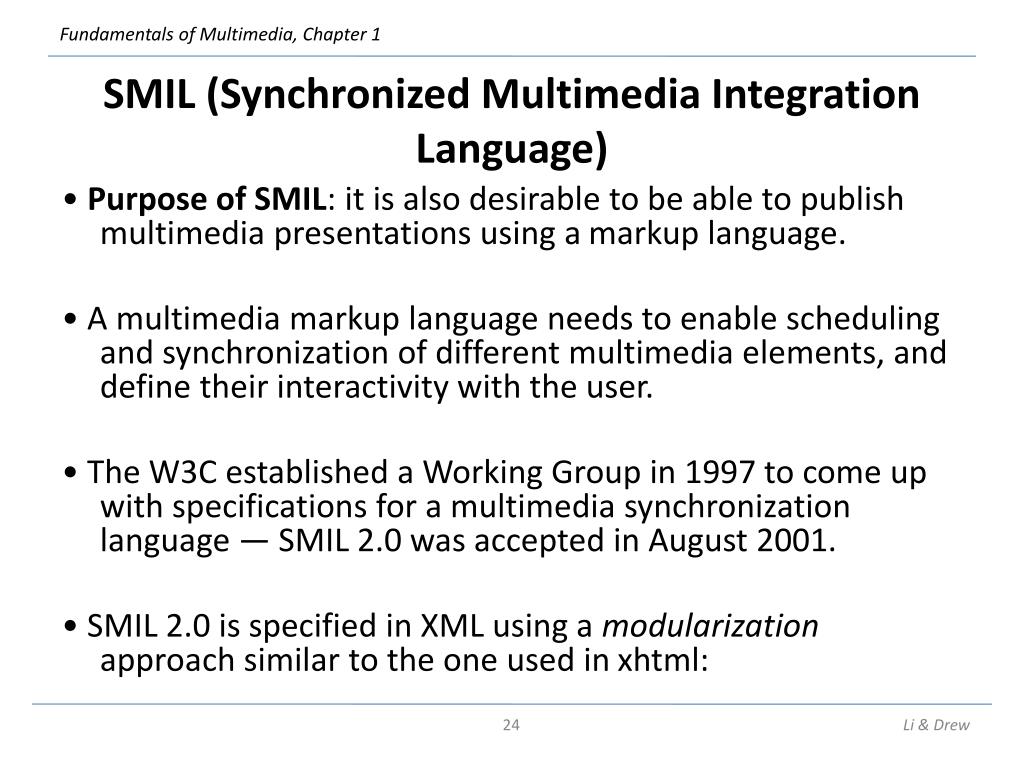 Fundamentals of Multimedia, Chapter 1

SMIL (Synchronized Multimedia Integration Language)

• Purpose of SMIL: it is also desirable to be able to publish multimedia presentations using a markup language.

• A multimedia markup language needs to enable scheduling and synchronization of different multimedia elements, and define their interactivity with the user.

• The W3C established a Working Group in 1997 to come up with specifications for a multimedia synchronization language — SMIL 2.0 was accepted in August 2001.

• SMIL 2.0 is specified in XML using a modularization approach similar to the one used in xhtml:

24

Li & Drew